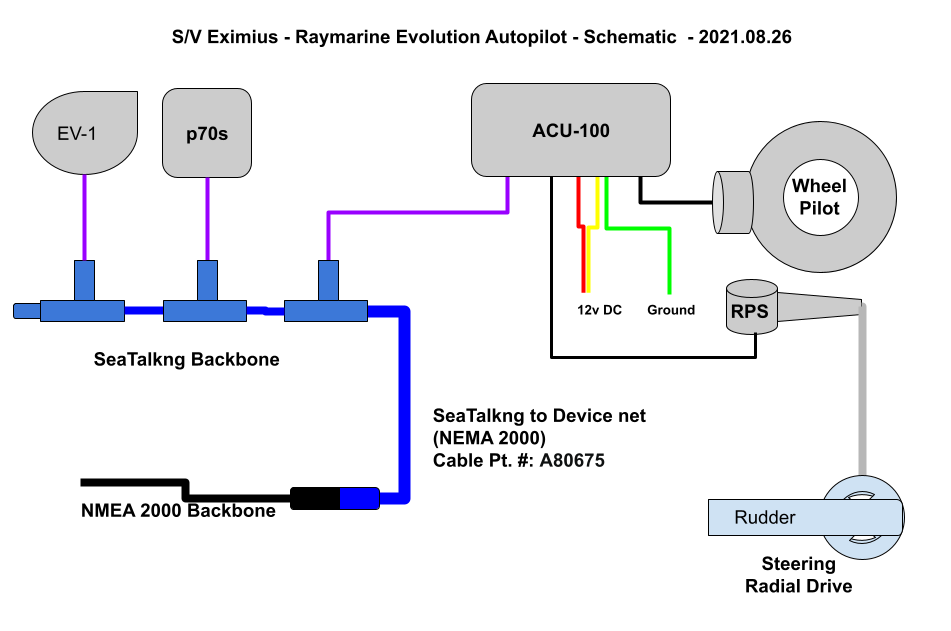 S/V Eximius - Raymarine Evolution Autopilot - Schematic - 2021.08.26

EV-1

p70s

ACU-100

Wheel Pilot

12v DC

Ground

RPS

SeaTalkng Backbone

SeaTalkng to Device net (NEMA 2000) Cable Pt. #: A80675

NMEA 2000 Backbone

Rudder

Steering Radial Drive